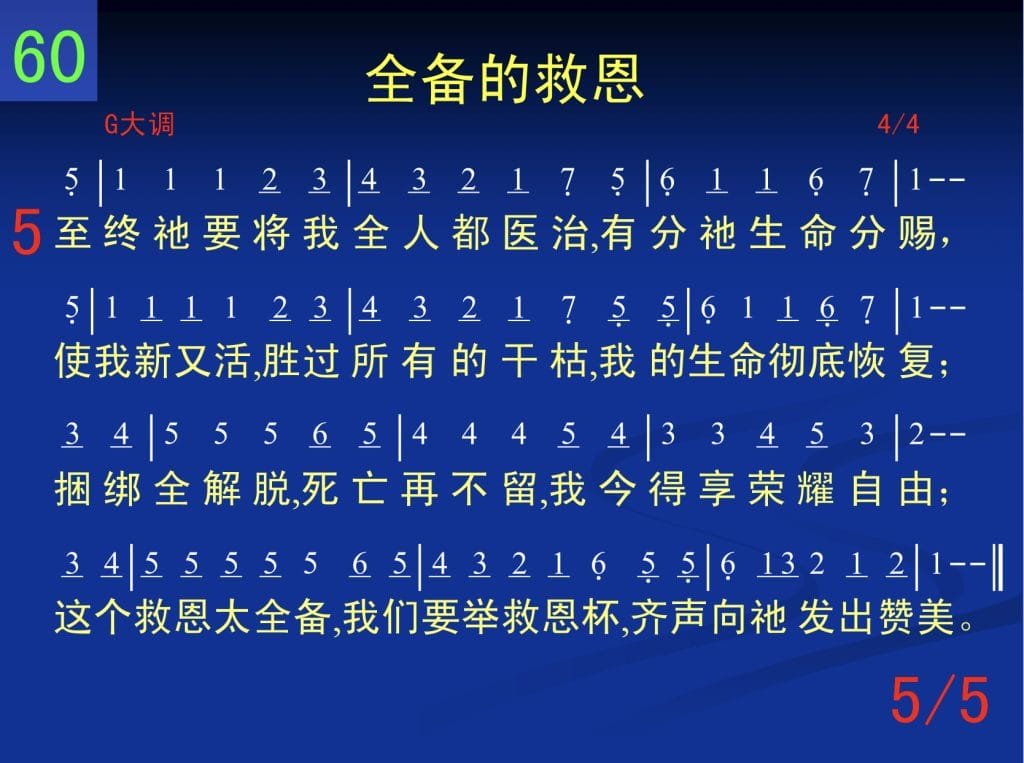 60

全备的救恩

G大调 4/4

5 | 1 1 1 2 3 | 4 3 2 1 7 5 | 6 1 1 6 7 | 1 - -

5 至终祂要将我全人都医治,有分祂生命分赐,

5 | 1 1 1 1 2 3 | 4 3 2 1 7 5 5 | 6 1 1 6 7 | 1 - -

使我新又活,胜过所有的干枯,我的生命彻底恢复;

3 4 | 5 5 5 6 5 | 4 4 4 5 4 | 3 3 4 5 3 | 2 - -

捆绑全解脱,死亡再不留,我今得享荣耀自由;

3 4 | 5 5 5 5 5 6 5 | 4 3 2 1 6 5 5 | 6 13 2 1 2 | 1 - - ‖

这个救恩太全备,我们要举救恩杯,齐声向祂发出赞美。

5/5